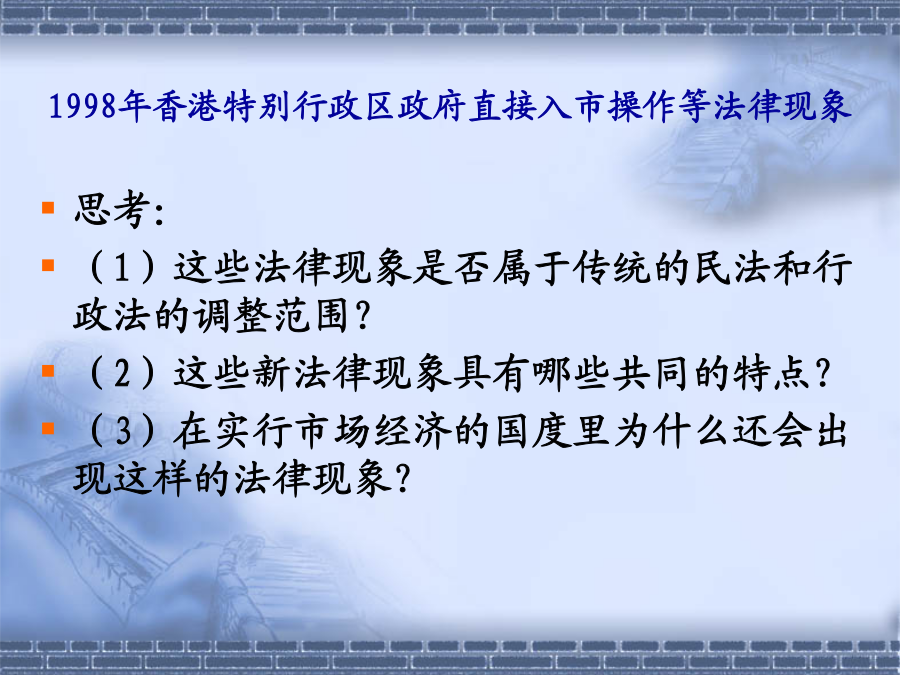 1998年香港特别行政区政府直接入市操作等法律现象

思考:

（1）这些法律现象是否属于传统的民法和行政法的调整范围?

（2）这些新法律现象具有哪些共同的特点?

（3）在实行市场经济的国度里为什么还会出现这样的法律现象?